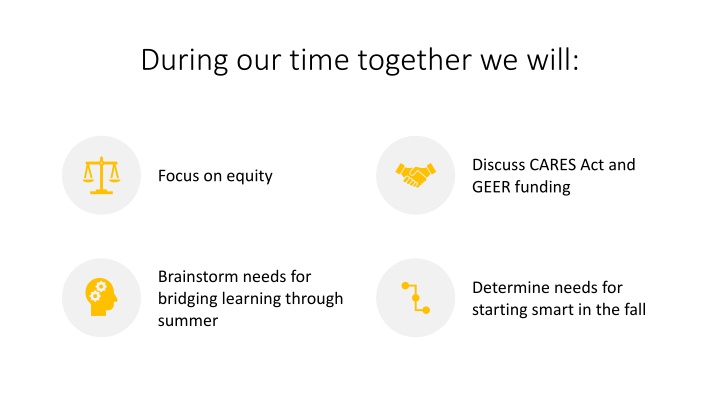 During our time together we will:

Focus on equity

Discuss CARES Act and GEER funding

Brainstorm needs for bridging learning through summer

Determine needs for starting smart in the fall